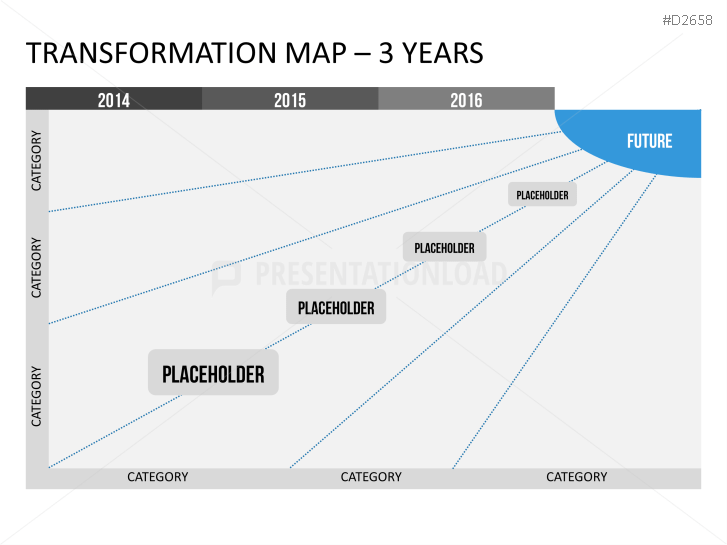 #D2658

TRANSFORMATION MAP – 3 YEARS

2014 2015 2016

FUTURE

CATEGORY

CATEGORY

CATEGORY

PLACEHOLDER

PLACEHOLDER

PRESENTATIONLOAD

PLACEHOLDER

PLACEHOLDER

CATEGORY CATEGORY CATEGORY